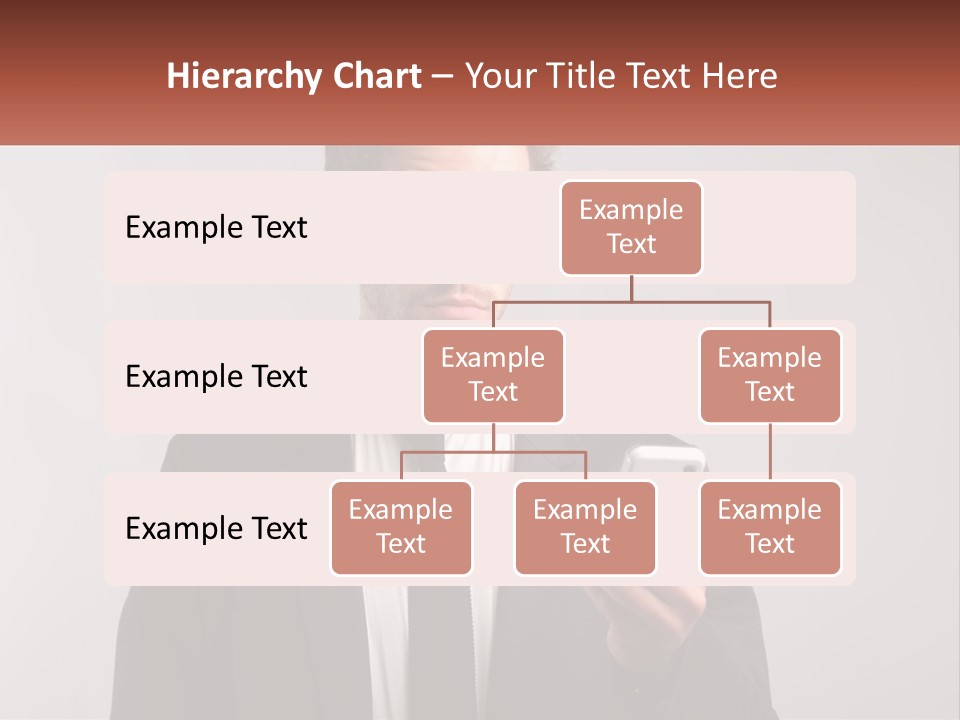 Hierarchy Chart – Your Title Text Here

Example Text

Example Text

Example Text

Example Text

Example Text

Example Text

Example Text

Example Text

Example Text